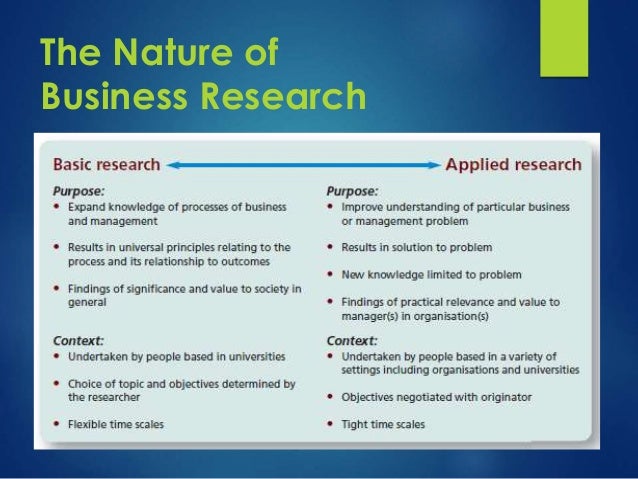 The Nature of Business Research

Basic research

Purpose:
• Expand knowledge of processes of business and management
• Results in universal principles relating to the process and its relationship to outcomes
• Findings of significance and value to society in general

Context:
• Undertaken by people based in universities
• Choice of topic and objectives determined by the researcher
• Flexible time scales

Applied research

Purpose:
• Improve understanding of particular business or management problem
• Results in solution to problem
• New knowledge limited to problem
• Findings of practical relevance and value to manager(s) in organisation(s)

Context:
• Undertaken by people based in a variety of settings including organisations and universities
• Objectives negotiated with originator
• Tight time scales